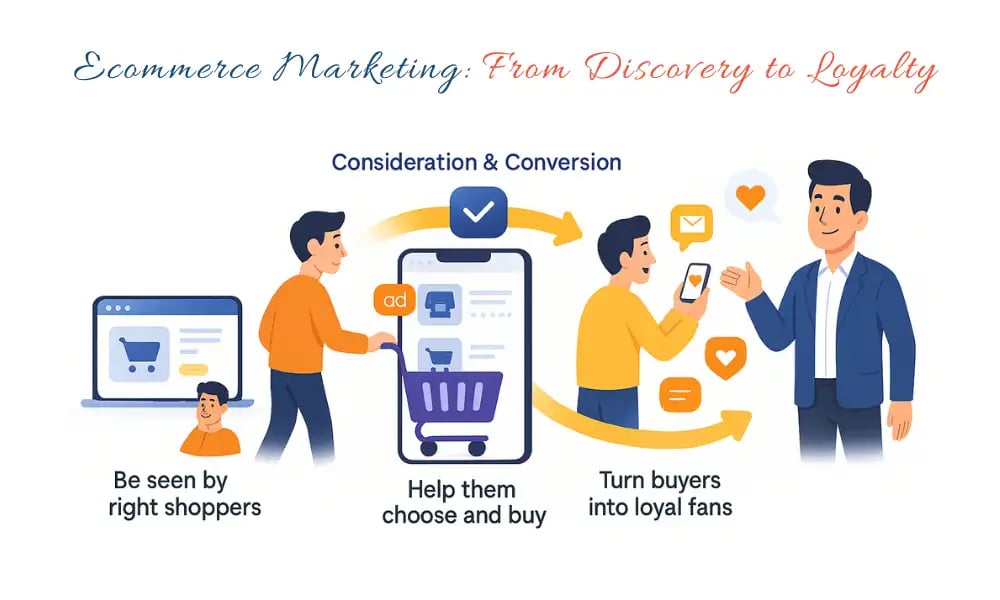 Ecommerce Marketing: From Discovery to Loyalty

Consideration & Conversion

ad

Be seen by right shoppers

Help them choose and buy

Turn buyers into loyal fans